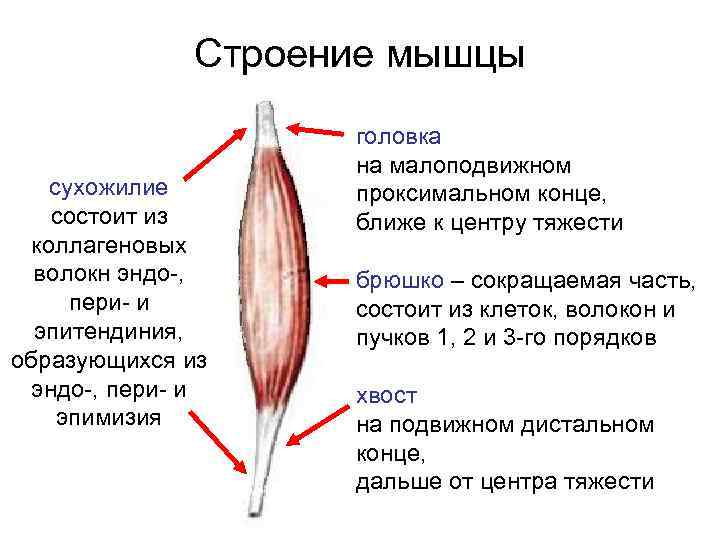 Строение мышцы

сухожилие
состоит из коллагеновых волокн эндо-, пери- и эпитендиния, образующихся из эндо-, пери- и эпимизия

головка
на малоподвижном проксимальном конце, ближе к центру тяжести

брюшко – сокращаемая часть, состоит из клеток, волокон и пучков 1, 2 и 3-го порядков

хвост
на подвижном дистальном конце,
дальше от центра тяжести